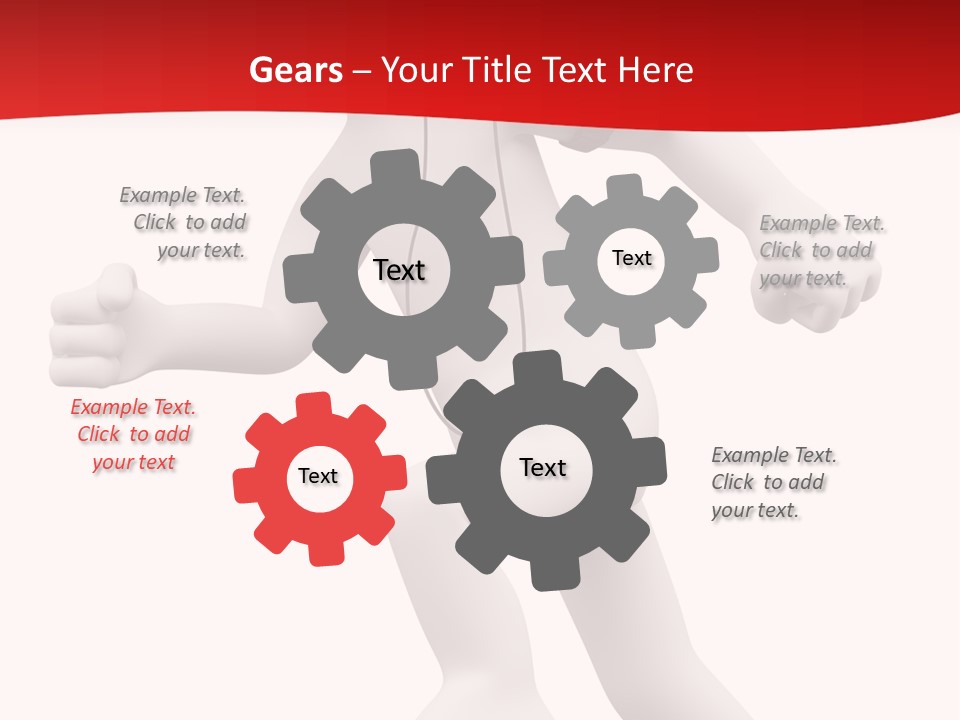 Gears – Your Title Text Here

Example Text. Click to add your text.

Text

Text

Example Text. Click to add your text.

Example Text. Click to add your text

Text

Text

Example Text. Click to add your text.